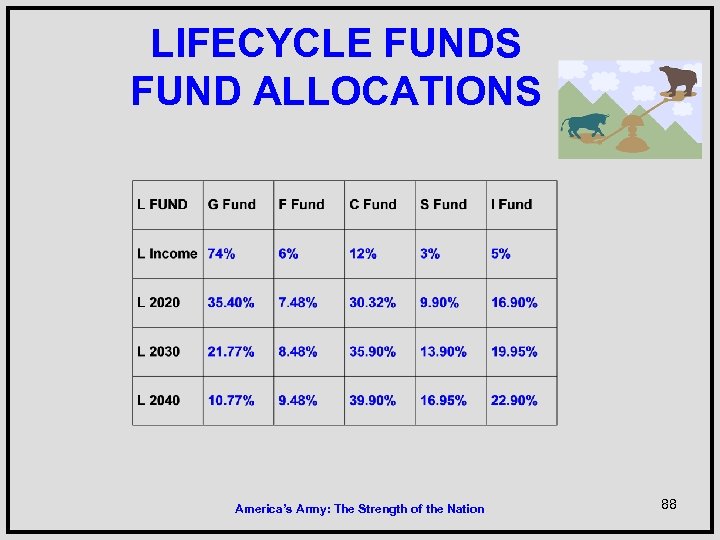 LIFECYCLE FUNDS
FUND ALLOCATIONS

| L FUND | G Fund | F Fund | C Fund | S Fund | I Fund |
|---|---|---|---|---|---|
| L Income | 74% | 6% | 12% | 3% | 5% |
| L 2020 | 35.40% | 7.48% | 30.32% | 9.90% | 16.90% |
| L 2030 | 21.77% | 8.48% | 35.90% | 13.90% | 19.95% |
| L 2040 | 10.77% | 9.48% | 39.90% | 16.95% | 22.90% |

America's Army: The Strength of the Nation

88